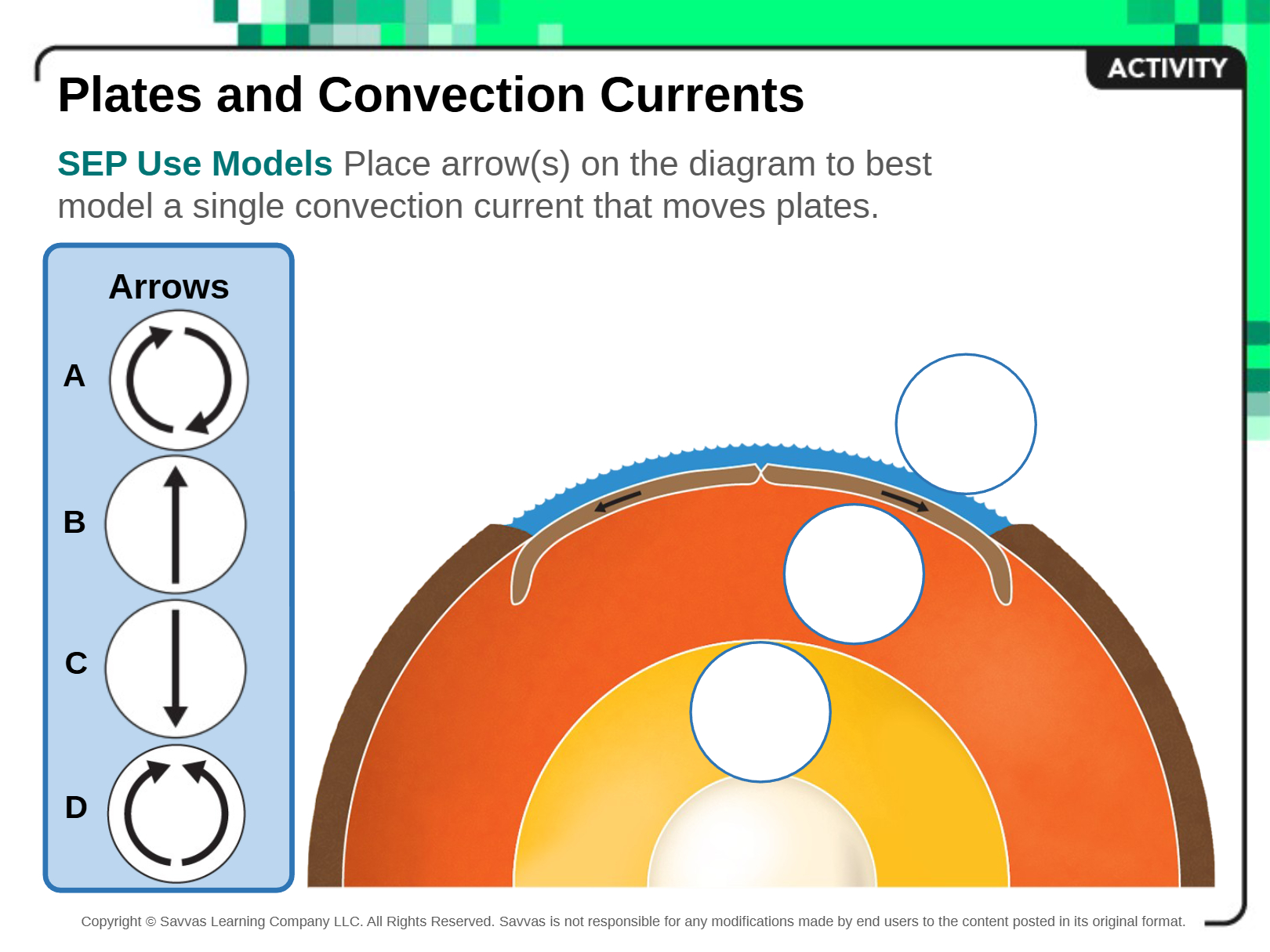 ACTIVITY

Plates and Convection Currents

SEP Use Models Place arrow(s) on the diagram to best model a single convection current that moves plates.

Arrows

A

B

C

D

Copyright © Savvas Learning Company LLC. All Rights Reserved. Savvas is not responsible for any modifications made by end users to the content posted in its original format.